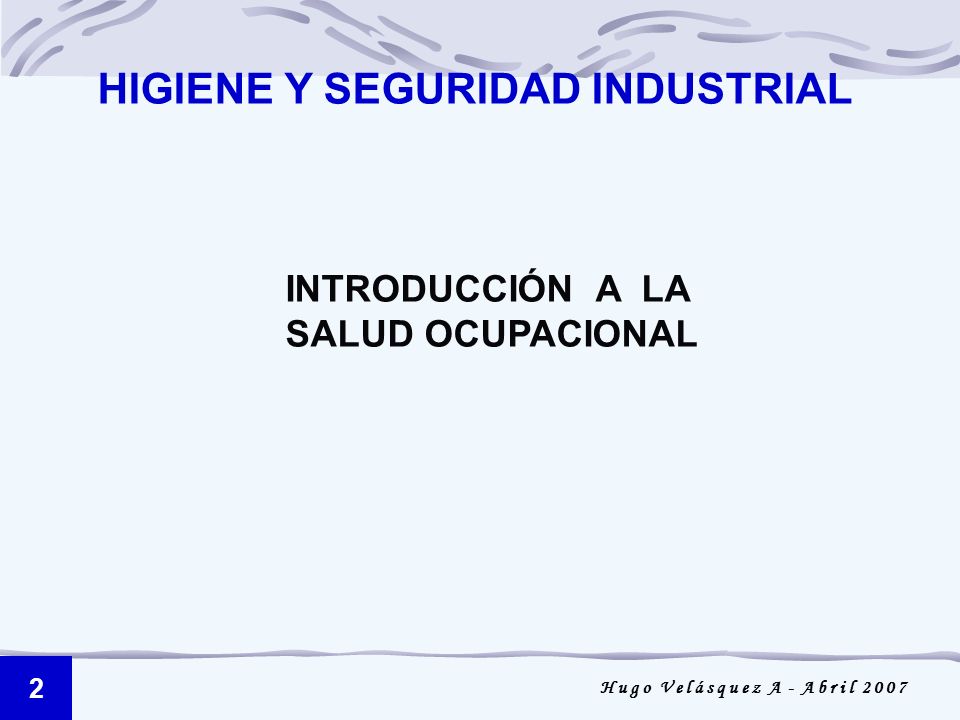 HIGIENE Y SEGURIDAD INDUSTRIAL

INTRODUCCIÓN A LA SALUD OCUPACIONAL

2

Hugo Velásquez A - Abril 2007